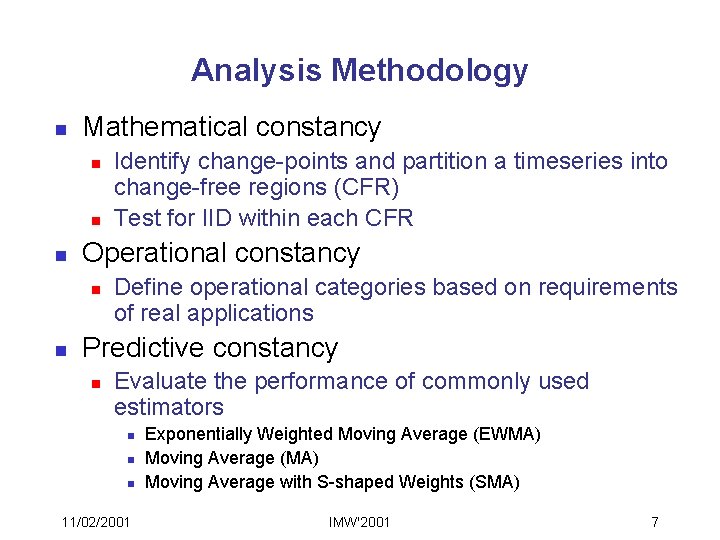 Analysis Methodology

Mathematical constancy

Identify change-points and partition a timeseries into change-free regions (CFR)

Test for IID within each CFR

Operational constancy

Define operational categories based on requirements of real applications

Predictive constancy

Evaluate the performance of commonly used estimators

Exponentially Weighted Moving Average (EWMA)

Moving Average (MA)

Moving Average with S-shaped Weights (SMA)

11/02/2001 IMW'2001 7